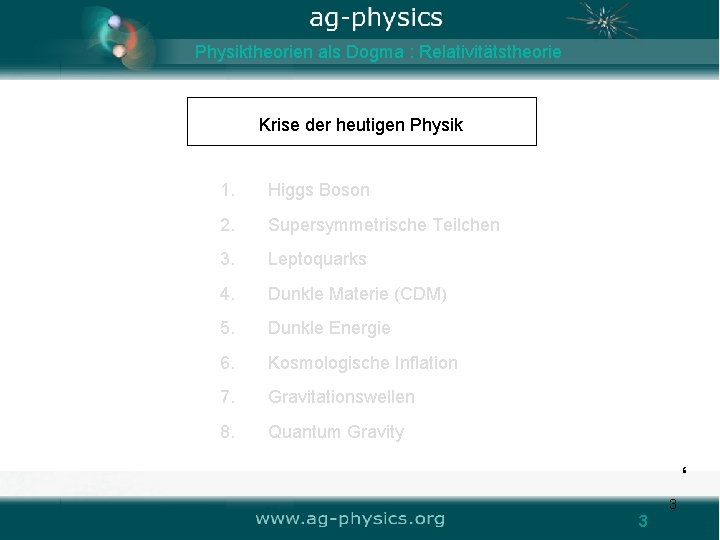 ag-physics

Physiktheorien als Dogma : Relativitätstheorie

Krise der heutigen Physik

1. Higgs Boson
2. Supersymmetrische Teilchen
3. Leptoquarks
4. Dunkle Materie (CDM)
5. Dunkle Energie
6. Kosmologische Inflation
7. Gravitationswellen
8. Quantum Gravity

‘

3

www.ag-physics.org

3